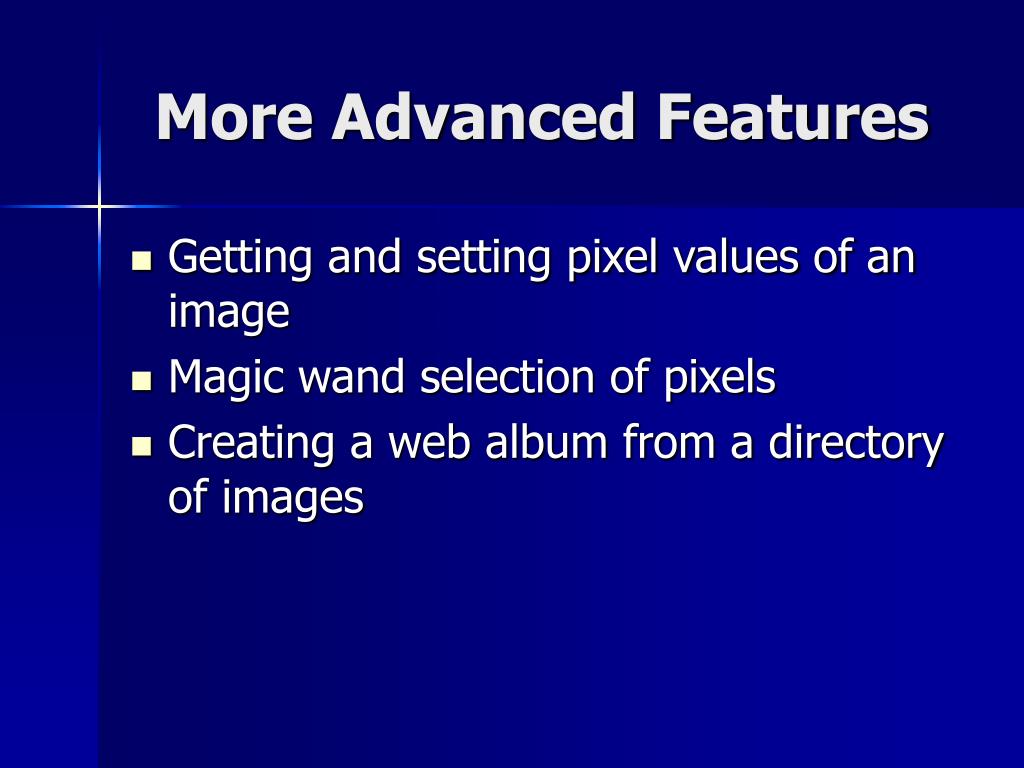 More Advanced Features

- Getting and setting pixel values of an image
- Magic wand selection of pixels
- Creating a web album from a directory of images